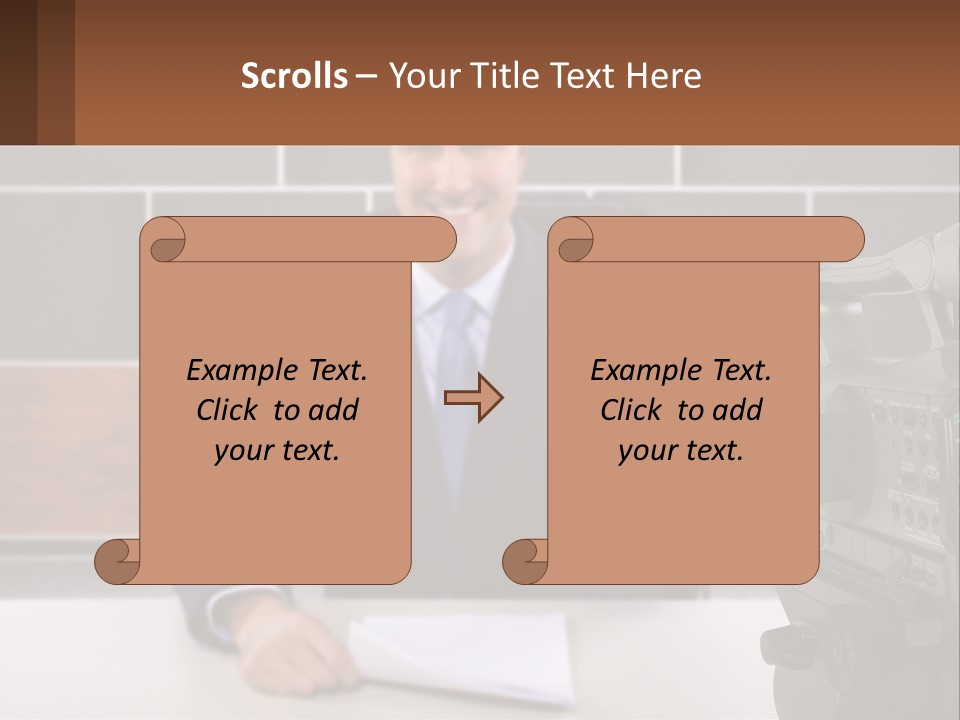 Scrolls – Your Title Text Here

Example Text. Click to add your text.

Example Text. Click to add your text.